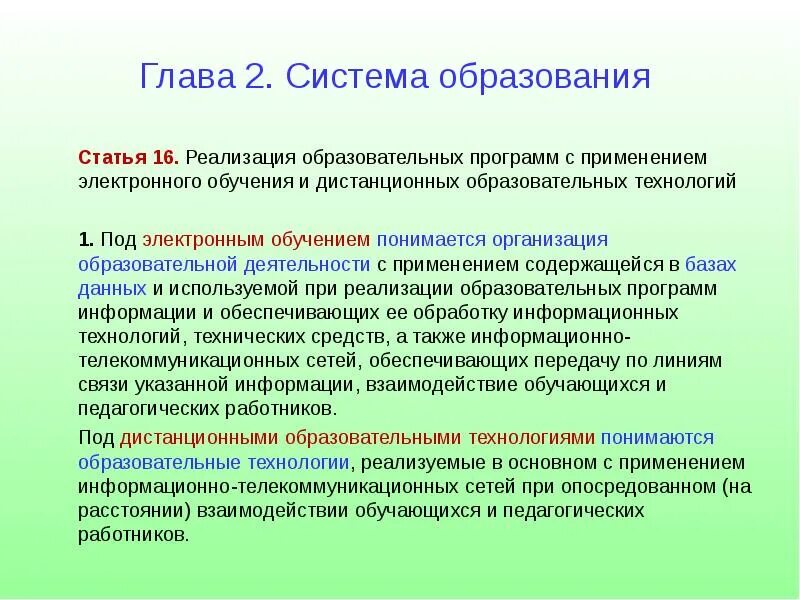 Глава 2. Система образования

Статья 16. Реализация образовательных программ с применением электронного обучения и дистанционных образовательных технологий

1. Под электронным обучением понимается организация образовательной деятельности с применением содержащейся в базах данных и используемой при реализации образовательных программ информации и обеспечивающих ее обработку информационных технологий, технических средств, а также информационно-телекоммуникационных сетей, обеспечивающих передачу по линиям связи указанной информации, взаимодействие обучающихся и педагогических работников.

Под дистанционными образовательными технологиями понимаются образовательные технологии, реализуемые в основном с применением информационно-телекоммуникационных сетей при опосредованном (на расстоянии) взаимодействии обучающихся и педагогических работников.